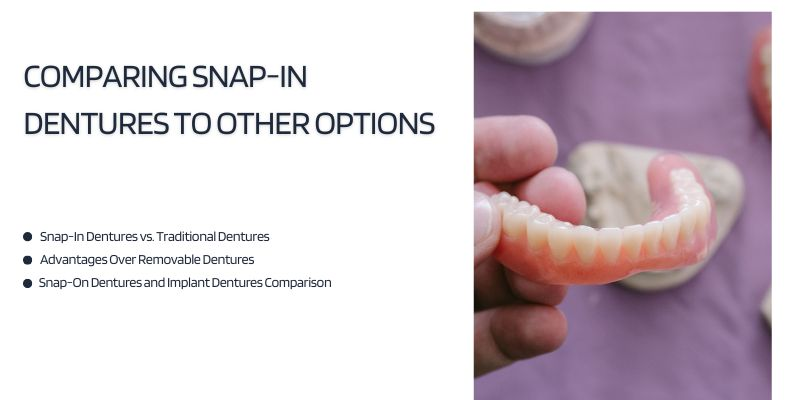 COMPARING SNAP-IN DENTURES TO OTHER OPTIONS

- Snap-In Dentures vs. Traditional Dentures
- Advantages Over Removable Dentures
- Snap-On Dentures and Implant Dentures Comparison